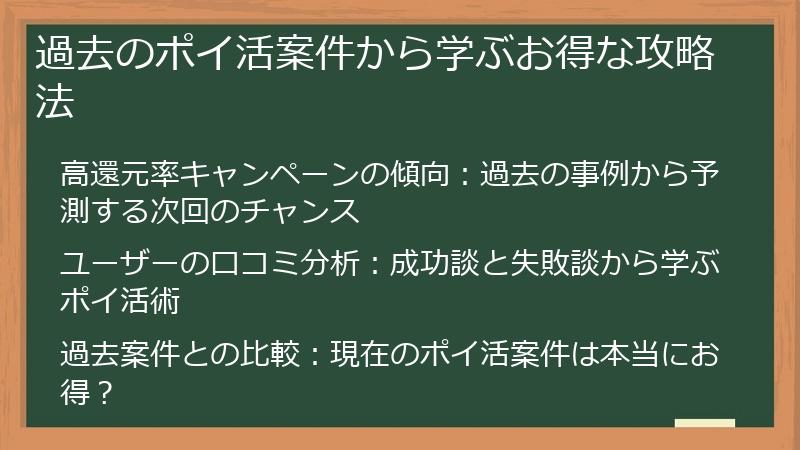 過去のポイ活案件から学ぶお得な攻略法

高還元率キャンペーンの傾向：過去の事例から予測する次回のチャンス

ユーザーの口コミ分析：成功談と失敗談から学ぶポイ活術

過去案件との比較：現在のポイ活案件は本当にお得？